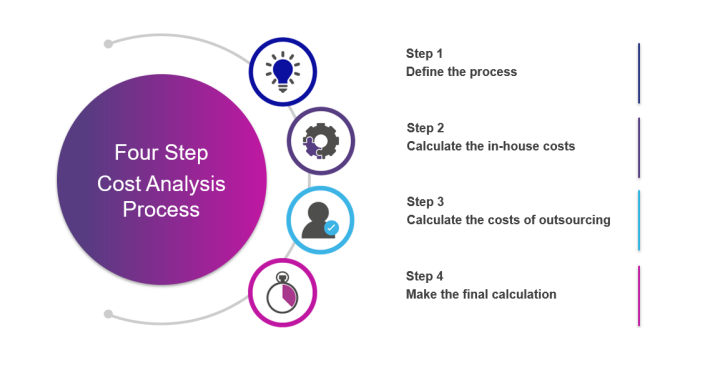 Four Step Cost Analysis Process

Step 1
Define the process

Step 2
Calculate the in-house costs

Step 3
Calculate the costs of outsourcing

Step 4
Make the final calculation